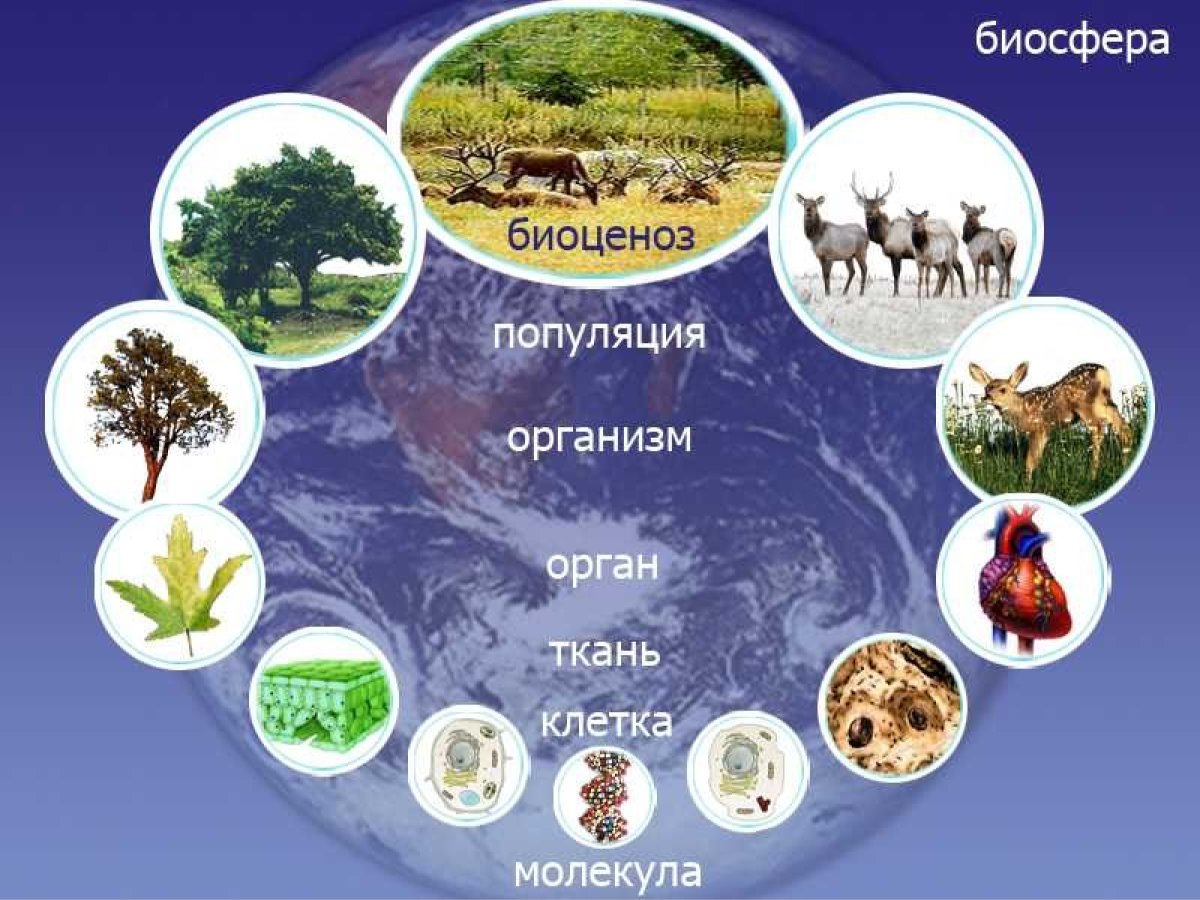 биосфера

биоценоз

популяция

организм

орган

ткань

клетка

молекула